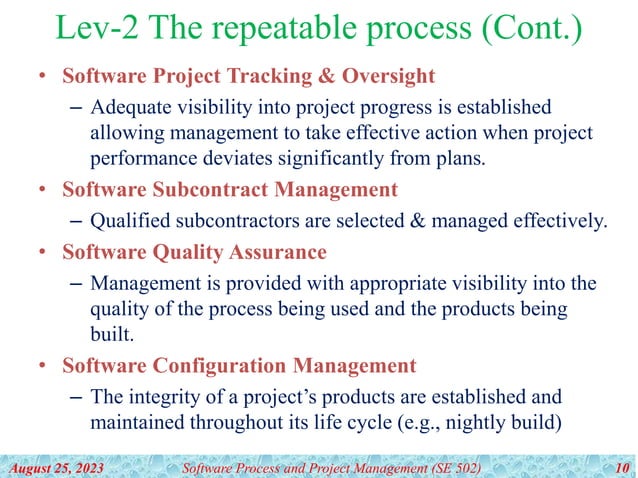 Lev-2 The repeatable process (Cont.)

• Software Project Tracking & Oversight
– Adequate visibility into project progress is established allowing management to take effective action when project performance deviates significantly from plans.

• Software Subcontract Management
– Qualified subcontractors are selected & managed effectively.

• Software Quality Assurance
– Management is provided with appropriate visibility into the quality of the process being used and the products being built.

• Software Configuration Management
– The integrity of a project's products are established and maintained throughout its life cycle (e.g., nightly build)

August 25, 2023 Software Process and Project Management (SE 502) 10